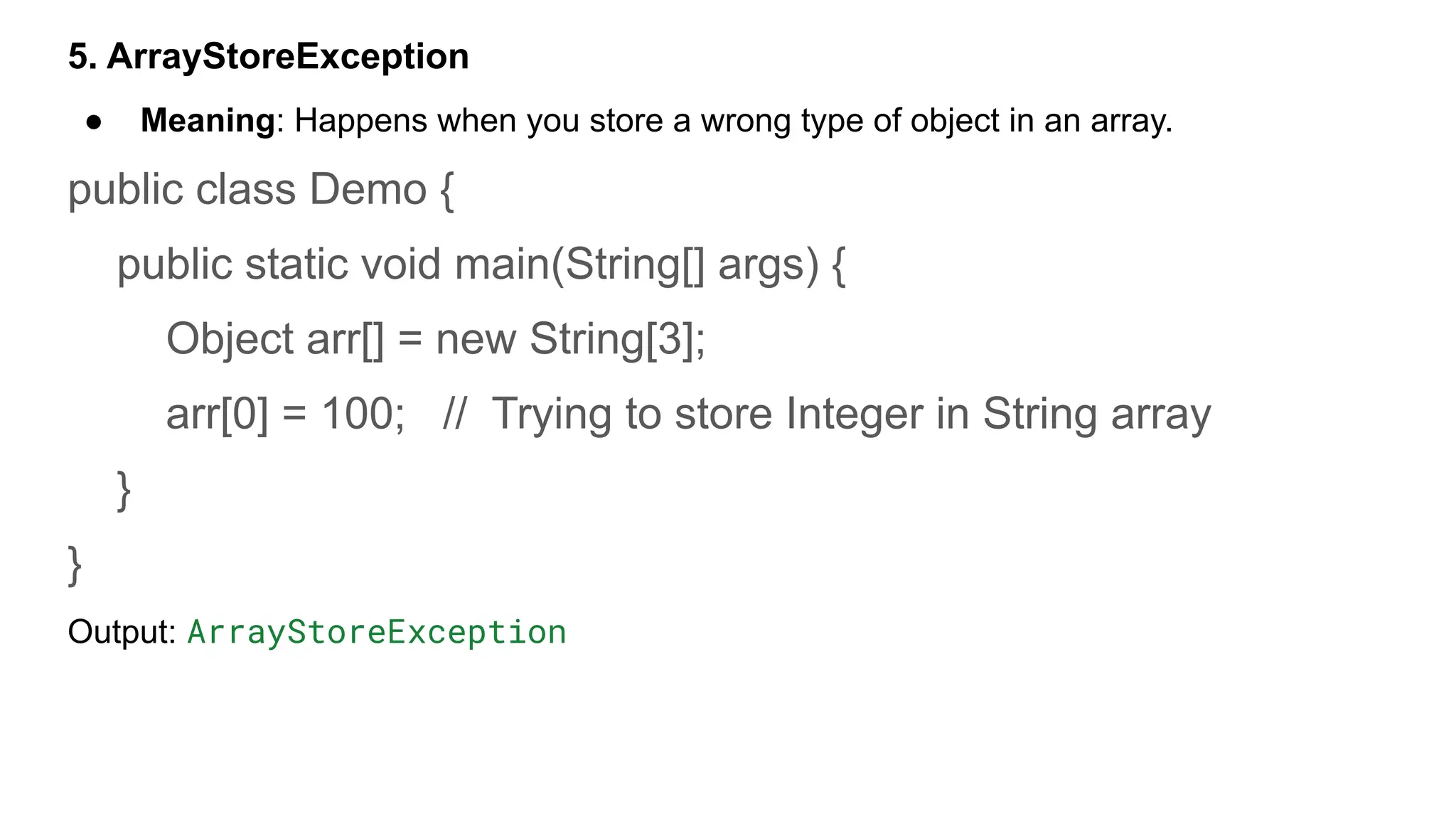 5. ArrayStoreException

● Meaning: Happens when you store a wrong type of object in an array.

public class Demo {

public static void main(String[] args) {

Object arr[] = new String[3];

arr[0] = 100; // Trying to store Integer in String array

}

}

Output: ArrayStoreException